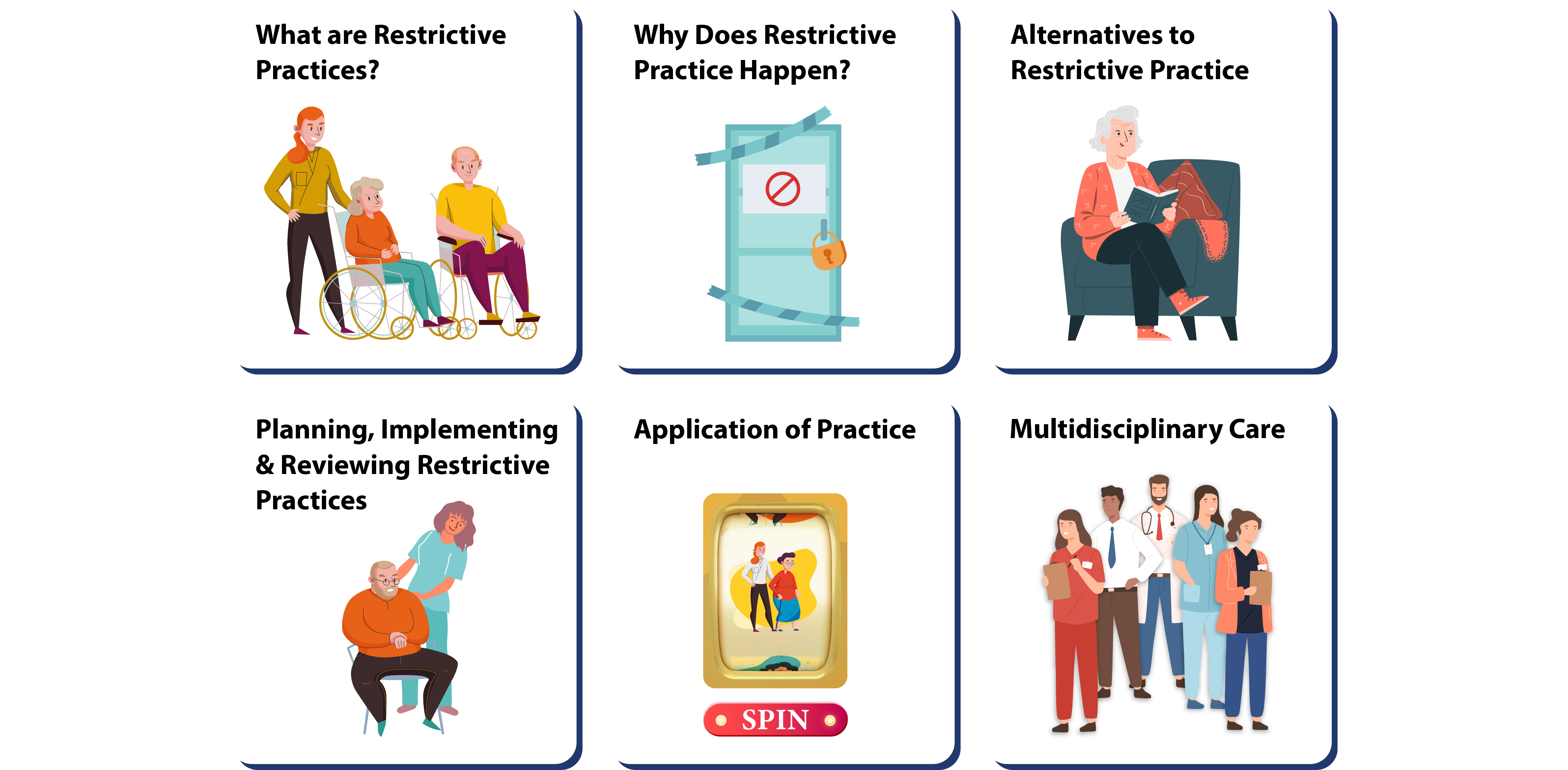 What are Restrictive Practices?

Why Does Restrictive Practice Happen?

Alternatives to Restrictive Practice

Planning, Implementing & Reviewing Restrictive Practices

Application of Practice

SPIN

Multidisciplinary Care